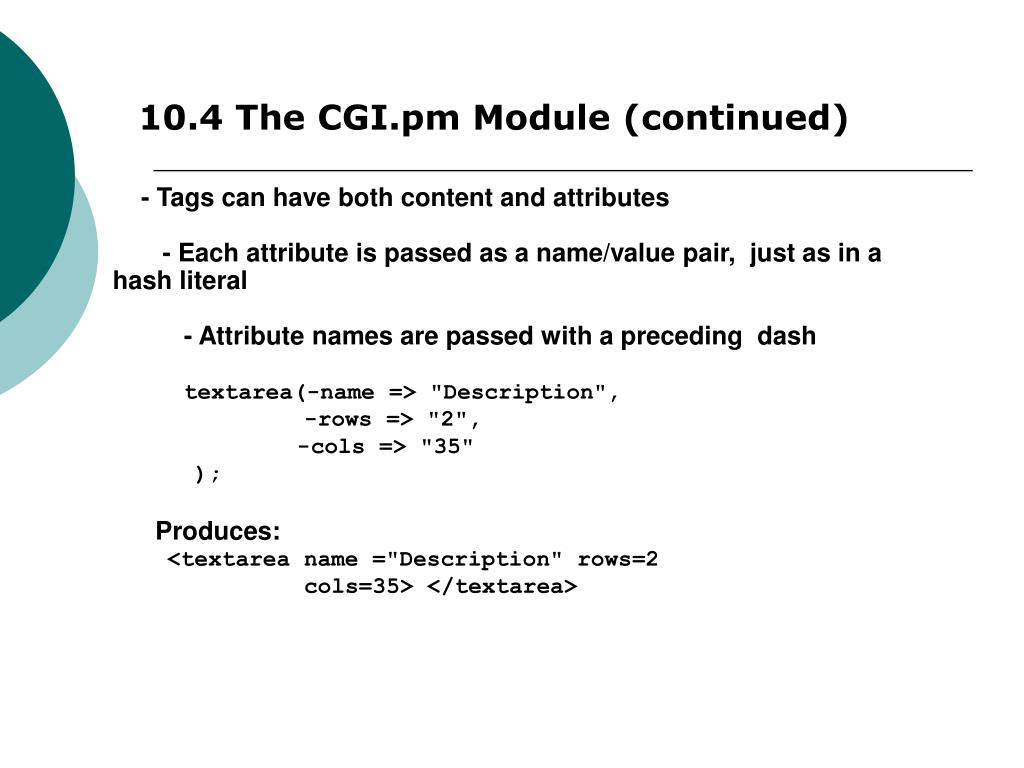 10.4 The CGI.pm Module (continued)

- Tags can have both content and attributes

- Each attribute is passed as a name/value pair, just as in a hash literal

- Attribute names are passed with a preceding dash

textarea(-name => "Description",
-rows => "2",
-cols => "35"
);

Produces:
<textarea name ="Description" rows=2
cols=35> </textarea>